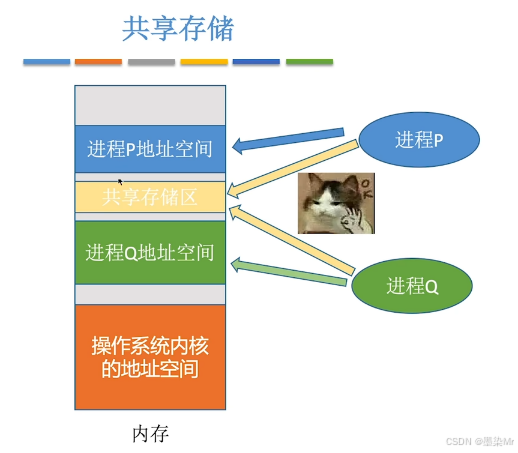 共享存储

进程P地址空间

共享存储区

进程Q地址空间

操作系统内核的地址空间

内存

进程P

OK

进程Q

CSDN @墨染Mr